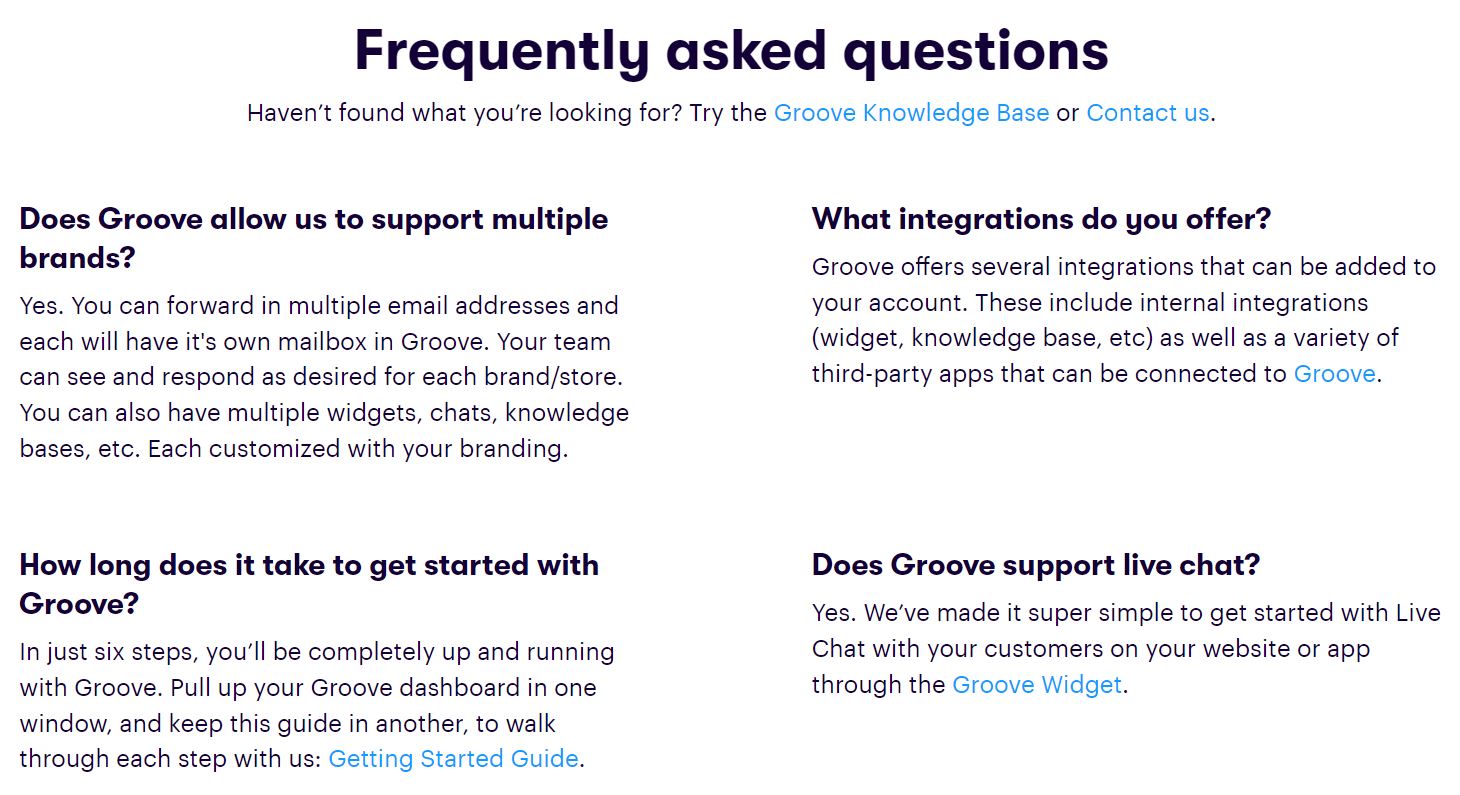 Frequently asked questions

Haven’t found what you’re looking for? Try the Groove Knowledge Base or Contact us.

Does Groove allow us to support multiple brands?

Yes. You can forward in multiple email addresses and each will have it's own mailbox in Groove. Your team can see and respond as desired for each brand/store. You can also have multiple widgets, chats, knowledge bases, etc. Each customized with your branding.

How long does it take to get started with Groove?

In just six steps, you’ll be completely up and running with Groove. Pull up your Groove dashboard in one window, and keep this guide in another, to walk through each step with us: Getting Started Guide.

What integrations do you offer?

Groove offers several integrations that can be added to your account. These include internal integrations (widget, knowledge base, etc) as well as a variety of third-party apps that can be connected to Groove.

Does Groove support live chat?

Yes. We’ve made it super simple to get started with Live Chat with your customers on your website or app through the Groove Widget.